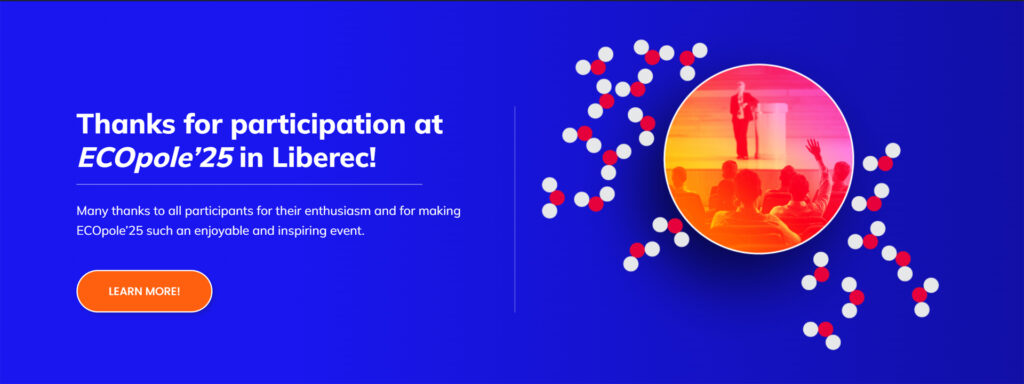 Thanks for participation at ECOpole'25 in Liberec!

Many thanks to all participants for their enthusiasm and for making ECOpole'25 such an enjoyable and inspiring event.

LEARN MORE!